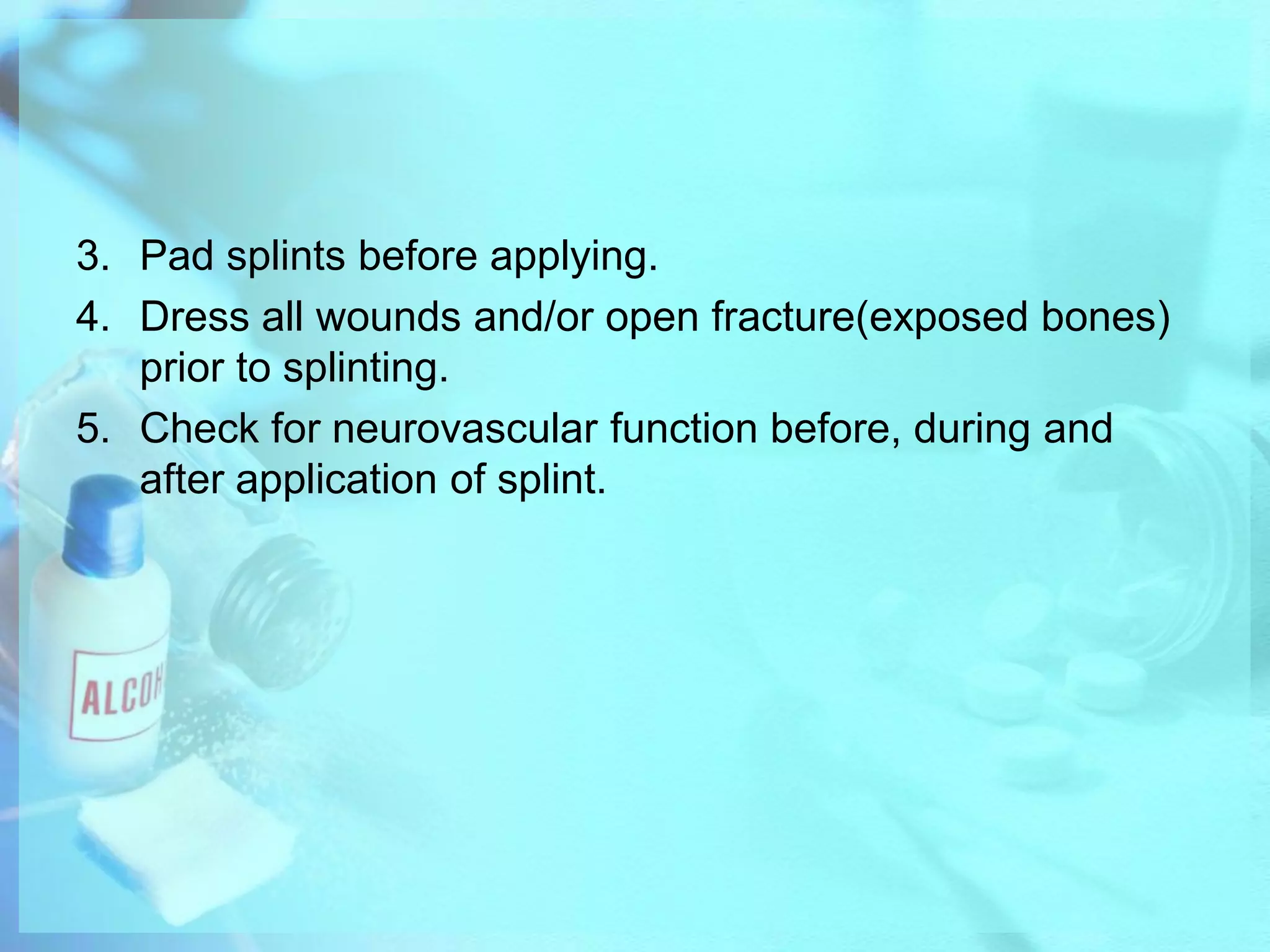 3. Pad splints before applying.
4. Dress all wounds and/or open fracture(exposed bones) prior to splinting.
5. Check for neurovascular function before, during and after application of splint.

ALCOH